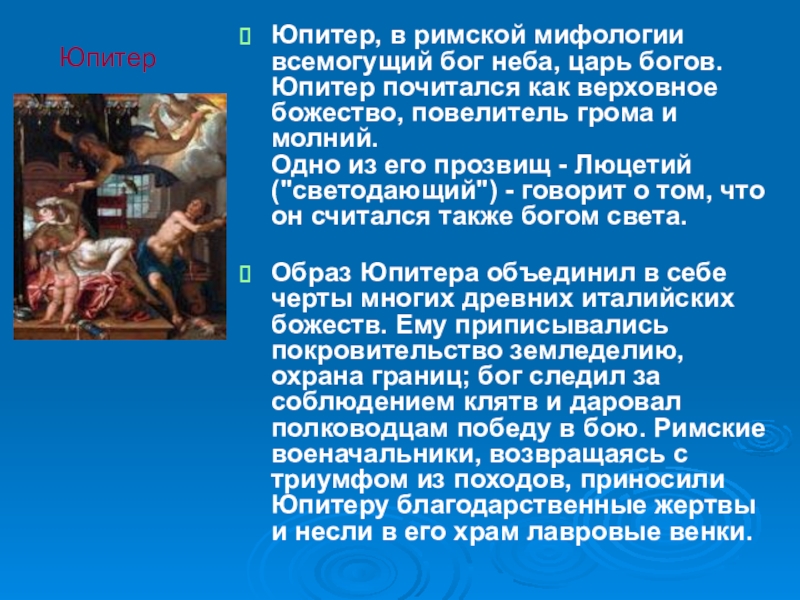 Юпитер

Юпитер, в римской мифологии всемогущий бог неба, царь богов. Юпитер почитался как верховное божество, повелитель грома и молний.
Одно из его прозвищ - Люцетий ("светодающий") - говорит о том, что он считался также богом света.

Образ Юпитера объединил в себе черты многих древних италийских божеств. Ему приписывались покровительство земледелию, охрана границ; бог следил за соблюдением клятв и даровал полководцам победу в бою. Римские военачальники, возвращаясь с триумфом из походов, приносили Юпитеру благодарственные жертвы и несли в его храм лавровые венки.